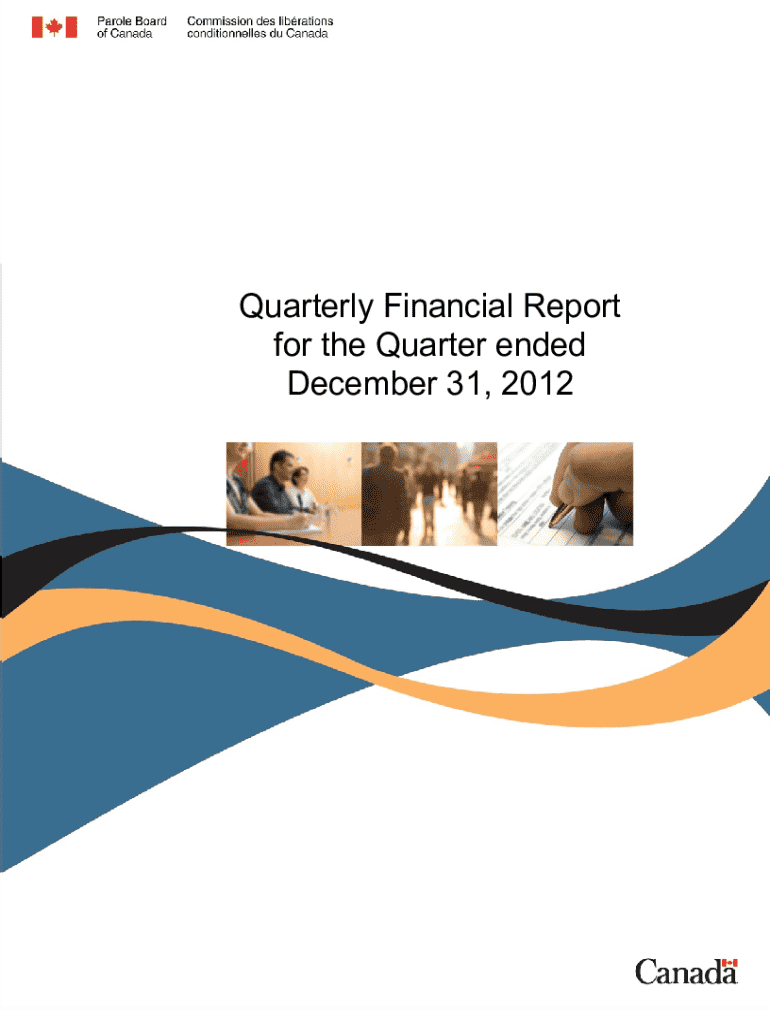 Parole Board of Canada

Commission des libérations conditionnelles du Canada

Quarterly Financial Report for the Quarter ended December 31, 2012

Canada